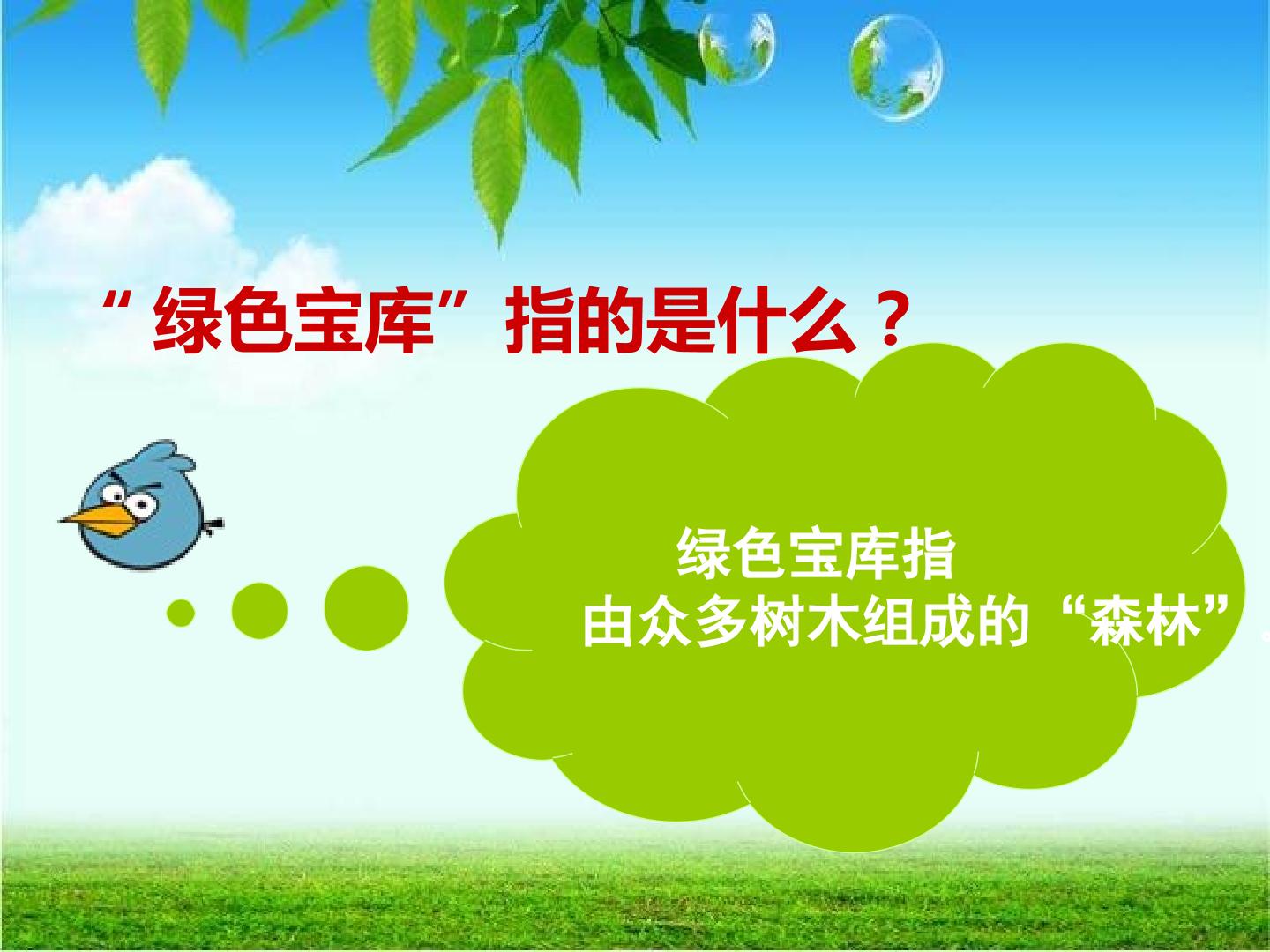 “绿色宝库”指的是什么？

绿色宝库指
由众多树木组成的“森林”。